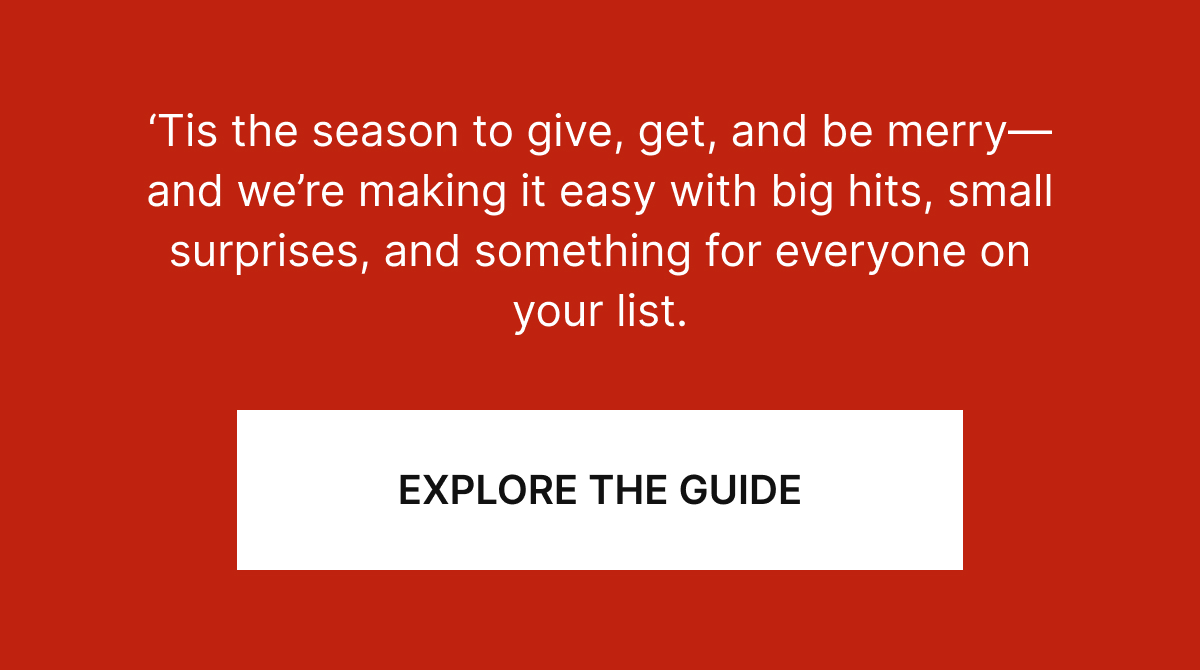 ‘Tis the season to give, get, and be merry—and we’re making it easy with big hits, small surprises, and something for everyone on your list.

EXPLORE THE GUIDE